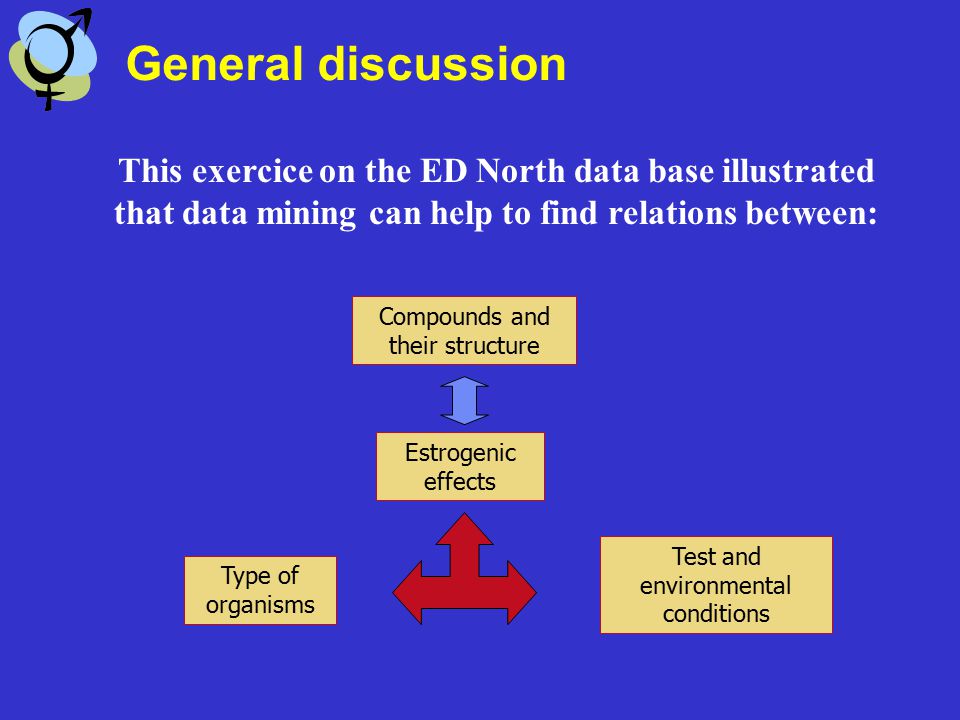 General discussion

This exercice on the ED North data base illustrated that data mining can help to find relations between:

Compounds and their structure

Estrogenic effects

Type of organisms

Test and environmental conditions